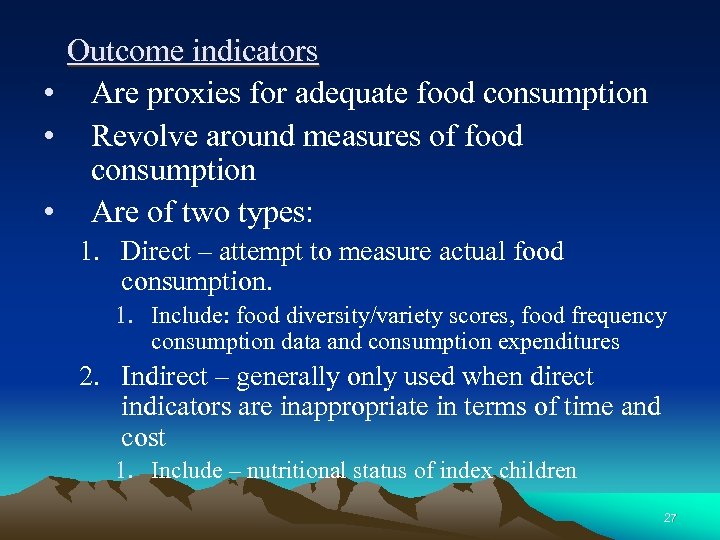 Outcome indicators

• Are proxies for adequate food consumption
• Revolve around measures of food consumption
• Are of two types:
1. Direct – attempt to measure actual food consumption.
 1. Include: food diversity/variety scores, food frequency consumption data and consumption expenditures
2. Indirect – generally only used when direct indicators are inappropriate in terms of time and cost
 1. Include – nutritional status of index children

27